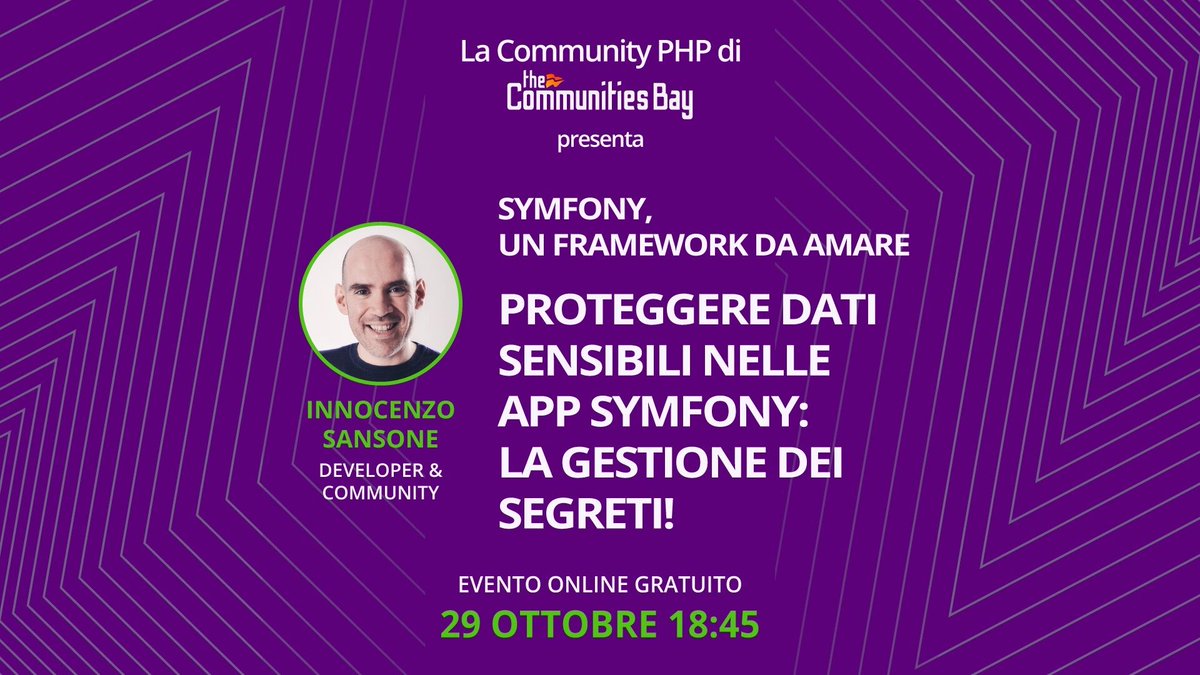 La Community PHP di
the Communities Bay
presenta

SYMFONY,
UN FRAMEWORK DA AMARE

INNOCENZO SANSONE
DEVELOPER & COMMUNITY

PROTEGGERE DATI SENSIBILI NELLE APP SYMFONY: LA GESTIONE DEI SEGRETI!

EVENTO ONLINE GRATUITO
29 OTTOBRE 18:45